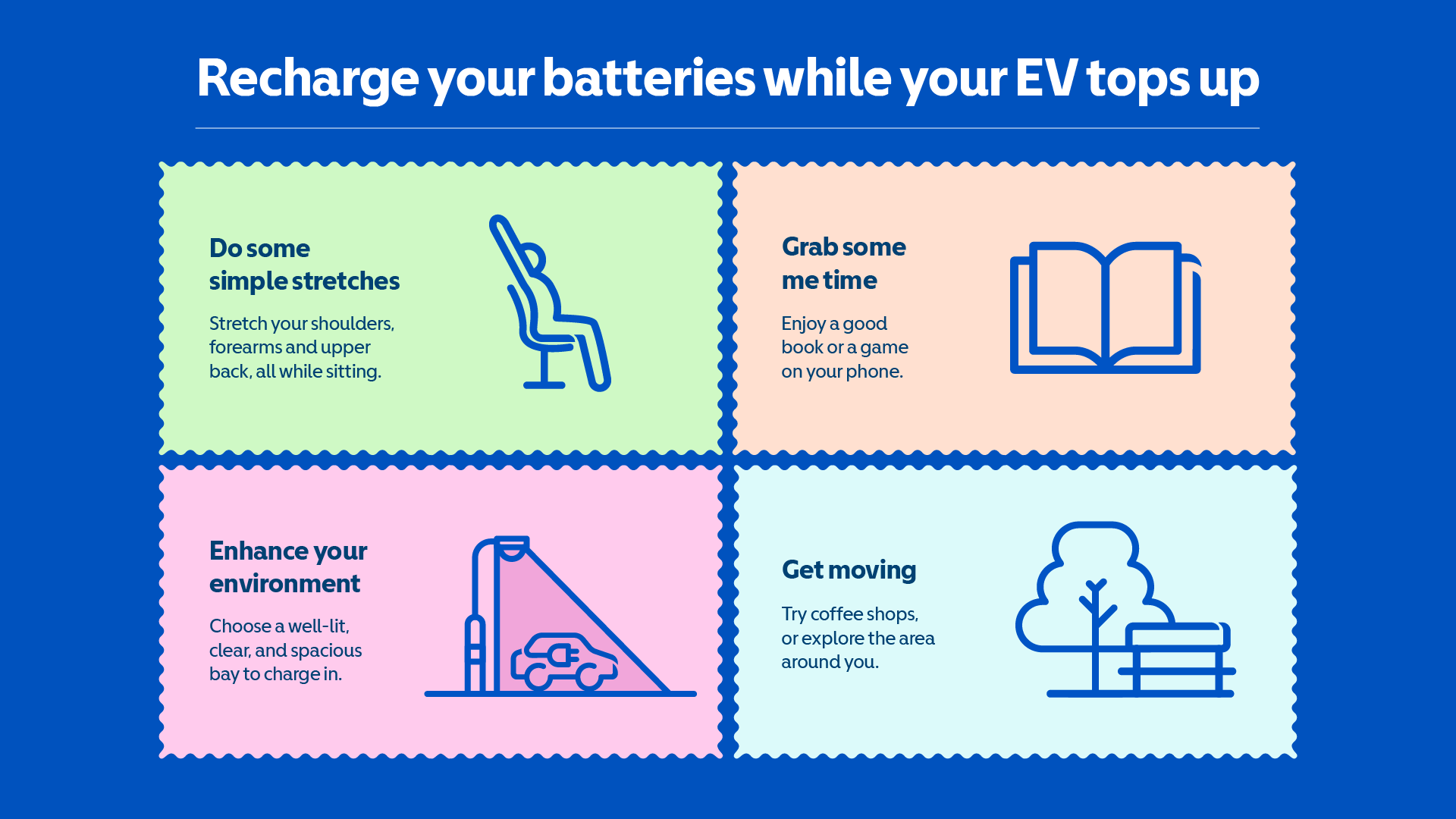 Recharge your batteries while your EV tops up

Do some simple stretches

Stretch your shoulders, forearms and upper back, all while sitting.

Grab some me time

Enjoy a good book or a game on your phone.

Enhance your environment

Choose a well-lit, clear, and spacious bay to charge in.

Get moving

Try coffee shops, or explore the area around you.